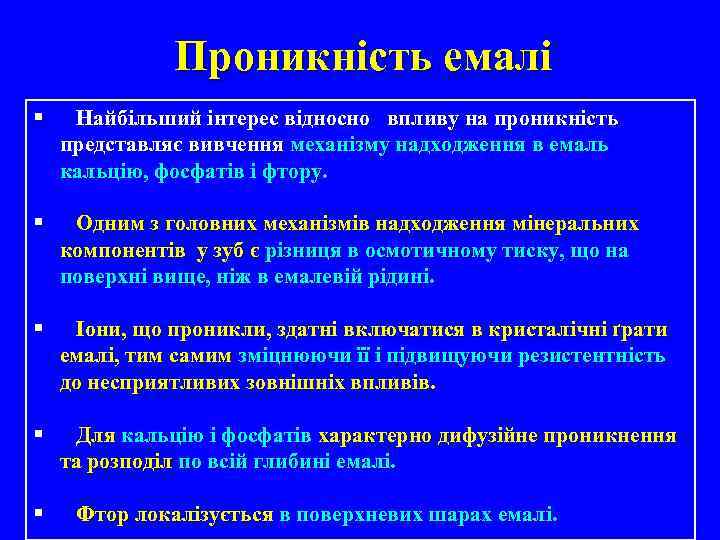 Проникність емалі

▪ Найбільший інтерес відносно впливу на проникність представляє вивчення механізму надходження в емаль кальцію, фосфатів і фтору.

▪ Одним з головних механізмів надходження мінеральних компонентів у зуб є різниця в осмотичному тиску, що на поверхні вище, ніж в емалевій рідині.

▪ Іони, що проникли, здатні включатися в кристалічні ґрати емалі, тим самим зміцнюючи її і підвищуючи резистентність до несприятливих зовнішніх впливів.

▪ Для кальцію і фосфатів характерно дифузійне проникнення та розподіл по всій глибині емалі.

▪ Фтор локалізується в поверхневих шарах емалі.